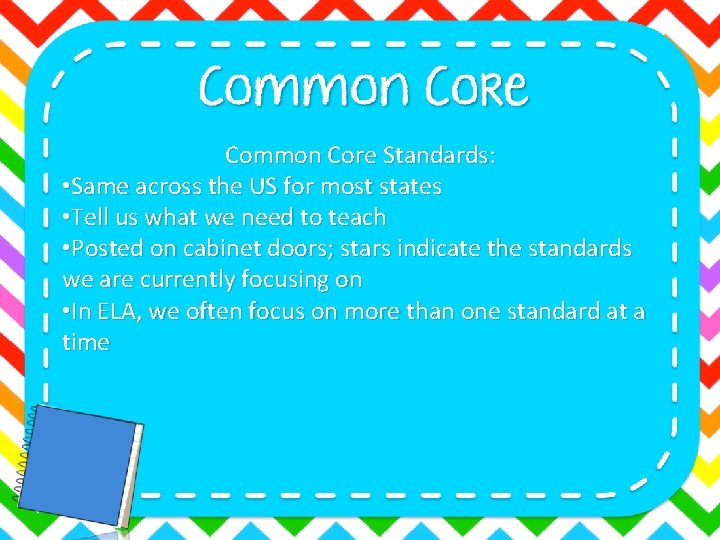 Common Core

Common Core Standards:
•Same across the US for most states
•Tell us what we need to teach
•Posted on cabinet doors; stars indicate the standards we are currently focusing on
•In ELA, we often focus on more than one standard at a time